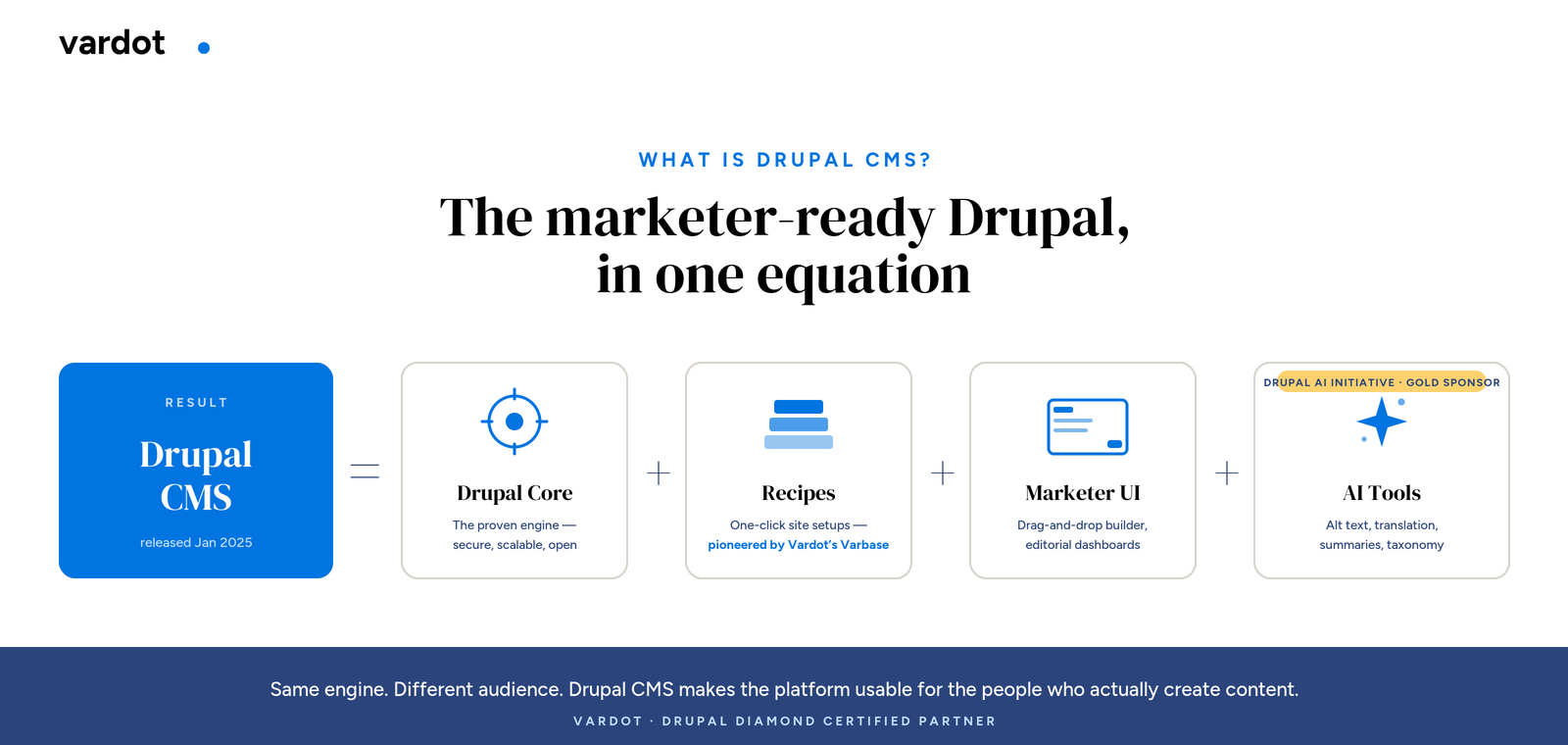 vardot

WHAT IS DRUPAL CMS?

The marketer-ready Drupal, in one equation

RESULT

Drupal CMS

released Jan 2025

=

Drupal Core

The proven engine — secure, scalable, open

+

Recipes

One-click site setups — pioneered by Vardot's Varbase

+

Marketer UI

Drag-and-drop builder, editorial dashboards

+

DRUPAL AI INITIATIVE · GOLD SPONSOR

AI Tools

Alt text, translation, summaries, taxonomy

Same engine. Different audience. Drupal CMS makes the platform usable for the people who actually create content.

VARDOT · DRUPAL DIAMOND CERTIFIED PARTNER